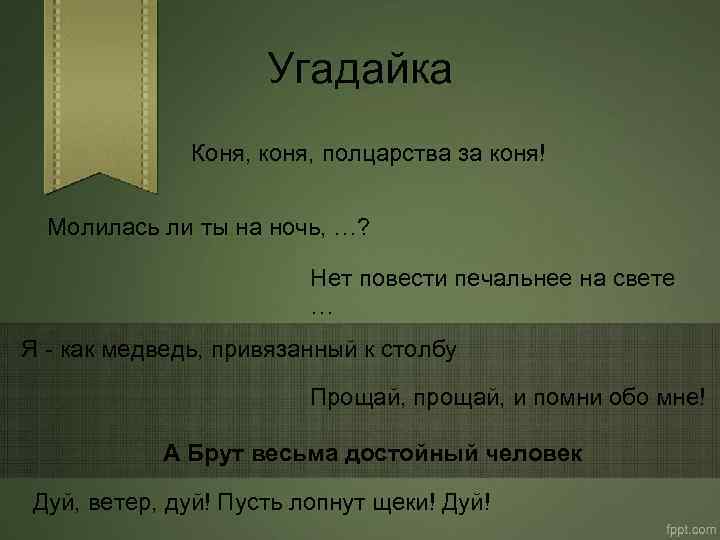 Угадайка

Коня, коня, полцарства за коня!

Молилась ли ты на ночь, …?

Нет повести печальнее на свете …

Я - как медведь, привязанный к столбу

Прощай, прощай, и помни обо мне!

А Брут весьма достойный человек

Дуй, ветер, дуй! Пусть лопнут щеки! Дуй!

fppt.com